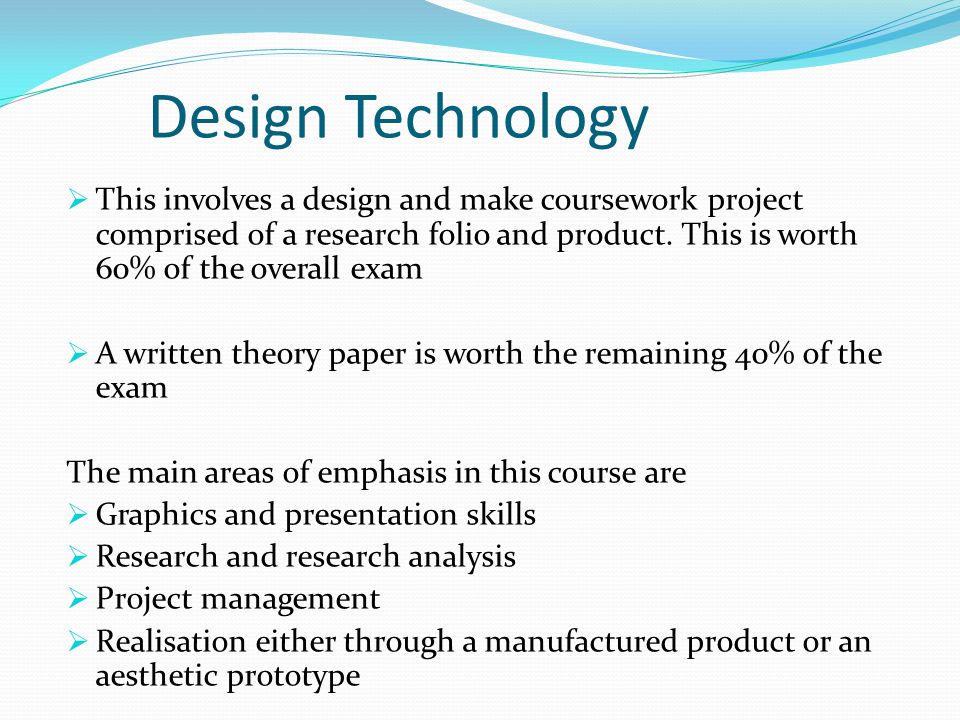 Design Technology

➢ This involves a design and make coursework project comprised of a research folio and product. This is worth 60% of the overall exam

➢ A written theory paper is worth the remaining 40% of the exam

The main areas of emphasis in this course are
➢ Graphics and presentation skills
➢ Research and research analysis
➢ Project management
➢ Realisation either through a manufactured product or an aesthetic prototype